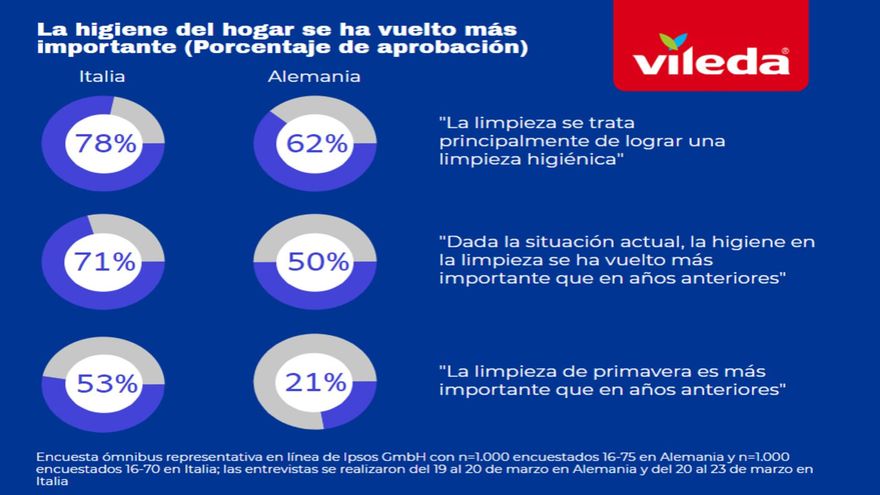 La higiene del hogar se ha vuelto más importante (Porcentaje de aprobación)

vileda

Italia

Alemania

78%

62%

"La limpieza se trata principalmente de lograr una limpieza higiénica"

71%

50%

"Dada la situación actual, la higiene en la limpieza se ha vuelto más importante que en años anteriores"

53%

21%

"La limpieza de primavera es más importante que en años anteriores"

Encuesta ómnibus representativa en línea de Ipsos GmbH con n=1.000 encuestados 16-75 en Alemania y n=1.000 encuestados 16-70 en Italia; las entrevistas se realizaron del 19 al 20 de marzo en Alemania y del 20 al 23 de marzo en Italia